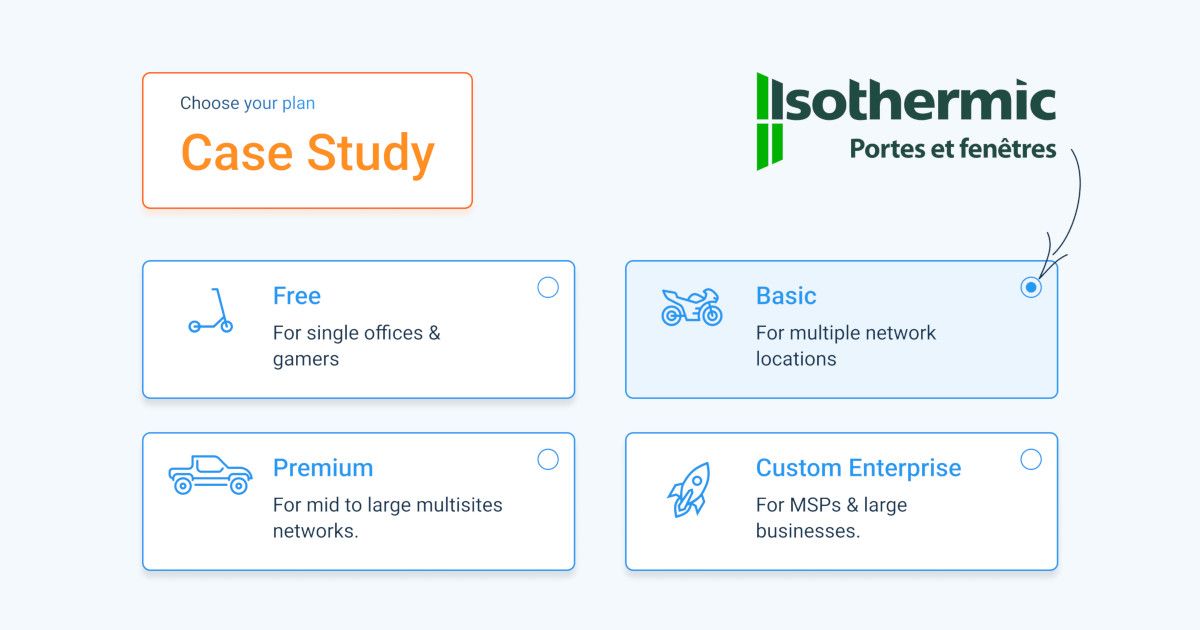 Choose your plan

Case Study

Isothermic
Portes et fenêtres

Free
For single offices & gamers

Basic
For multiple network locations

Premium
For mid to large multisites networks.

Custom Enterprise
For MSPs & large businesses.